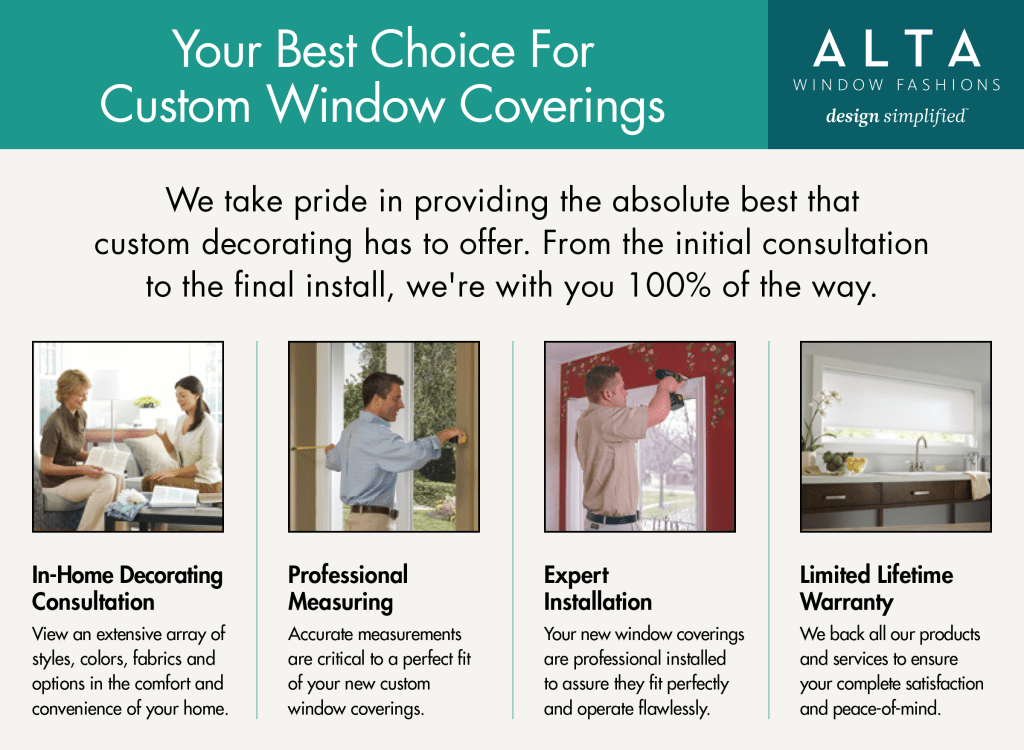 Your Best Choice For Custom Window Coverings

ALTA
WINDOW FASHIONS
design simplified™

We take pride in providing the absolute best that custom decorating has to offer. From the initial consultation to the final install, we're with you 100% of the way.

In-Home Decorating Consultation
View an extensive array of styles, colors, fabrics and options in the comfort and convenience of your home.

Professional Measuring
Accurate measurements are critical to a perfect fit of your new custom window coverings.

Expert Installation
Your new window coverings are professional installed to assure they fit perfectly and operate flawlessly.

Limited Lifetime Warranty
We back all our products and services to ensure your complete satisfaction and peace-of-mind.